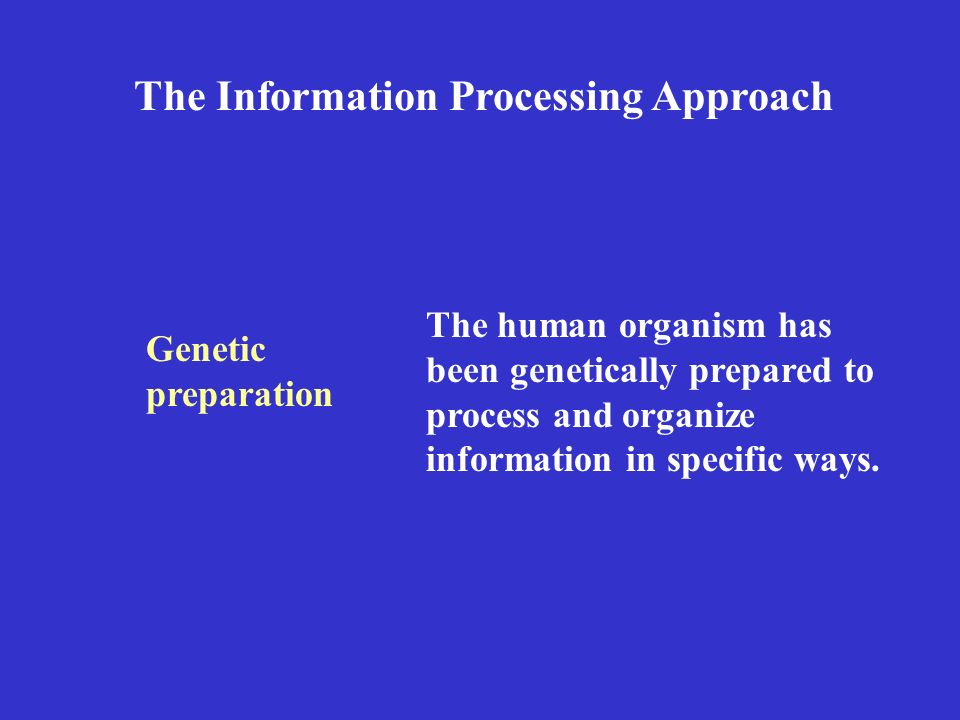 The Information Processing Approach

Genetic preparation

The human organism has been genetically prepared to process and organize information in specific ways.